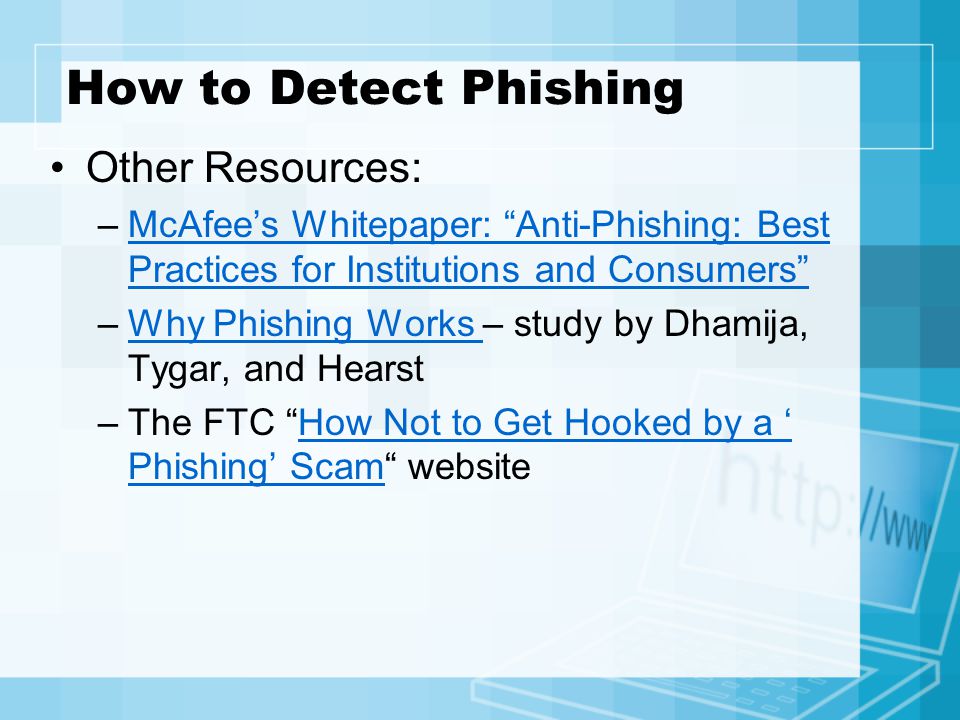 How to Detect Phishing

• Other Resources:

– McAfee’s Whitepaper: “Anti-Phishing: Best Practices for Institutions and Consumers”

– Why Phishing Works – study by Dhamija, Tygar, and Hearst

– The FTC “How Not to Get Hooked by a ‘ Phishing’ Scam“ website

http://www